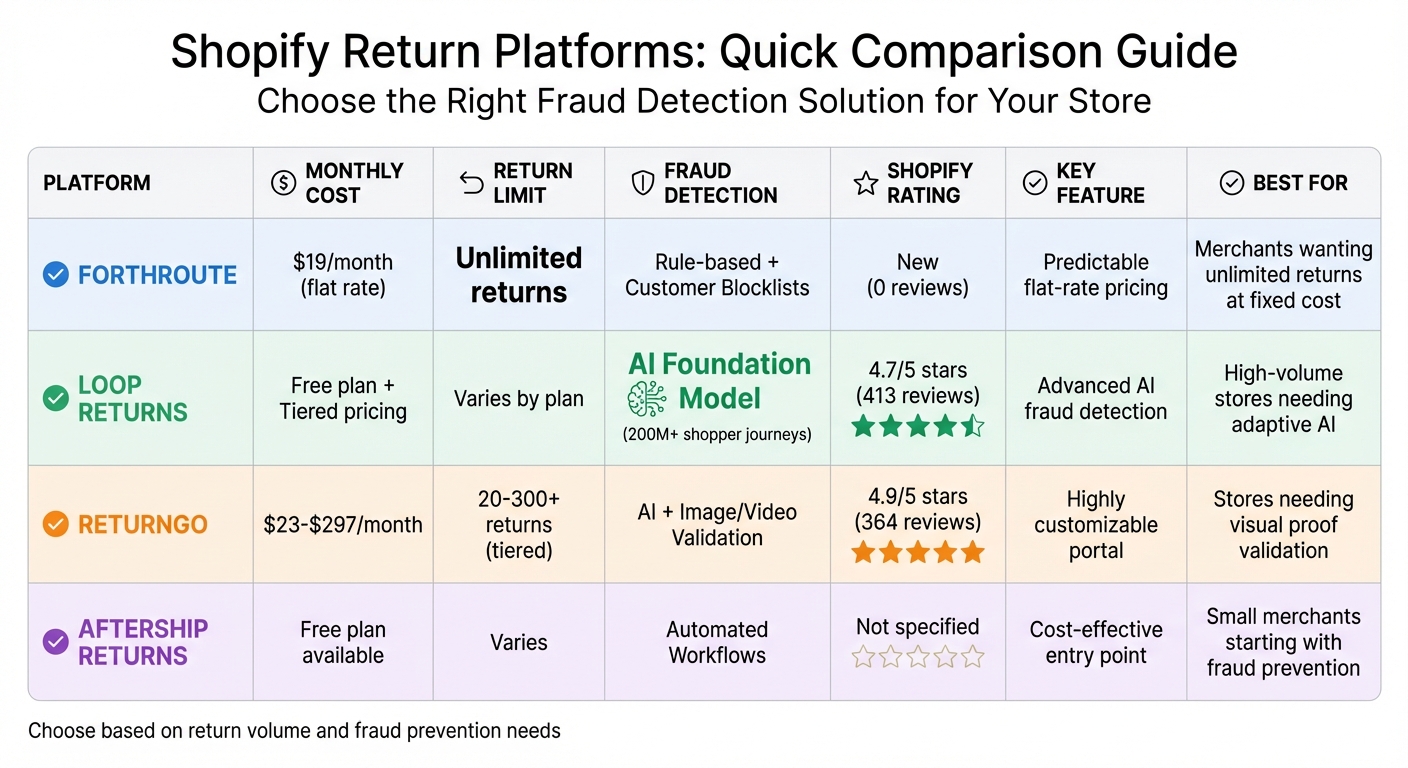 Shopify Return Platforms: Quick Comparison Guide
Choose the Right Fraud Detection Solution for Your Store

| PLATFORM | MONTHLY COST | RETURN LIMIT | FRAUD DETECTION | SHOPIFY RATING | KEY FEATURE | BEST FOR |
|---|---|---|---|---|---|---|
| FORTHROUTE | $19/month (flat rate) | Unlimited returns | Rule-based + Customer Blocklists | New (0 reviews) | Predictable flat-rate pricing | Merchants wanting unlimited returns at fixed cost |
| LOOP RETURNS | Free plan + Tiered pricing | Varies by plan | AI Foundation Model (200M+ shopper journeys) | 4.7/5 stars (413 reviews) | Advanced AI fraud detection | High-volume stores needing adaptive AI |
| RETURNGO | $23-$297/month | 20-300+ returns (tiered) | AI + Image/Video Validation | 4.9/5 stars (364 reviews) | Highly customizable portal | Stores needing visual proof validation |
| AFTERSHIP RETURNS | Free plan available | Varies | Automated Workflows | Not specified | Cost-effective entry point | Small merchants starting with fraud prevention |

Choose based on return volume and fraud prevention needs